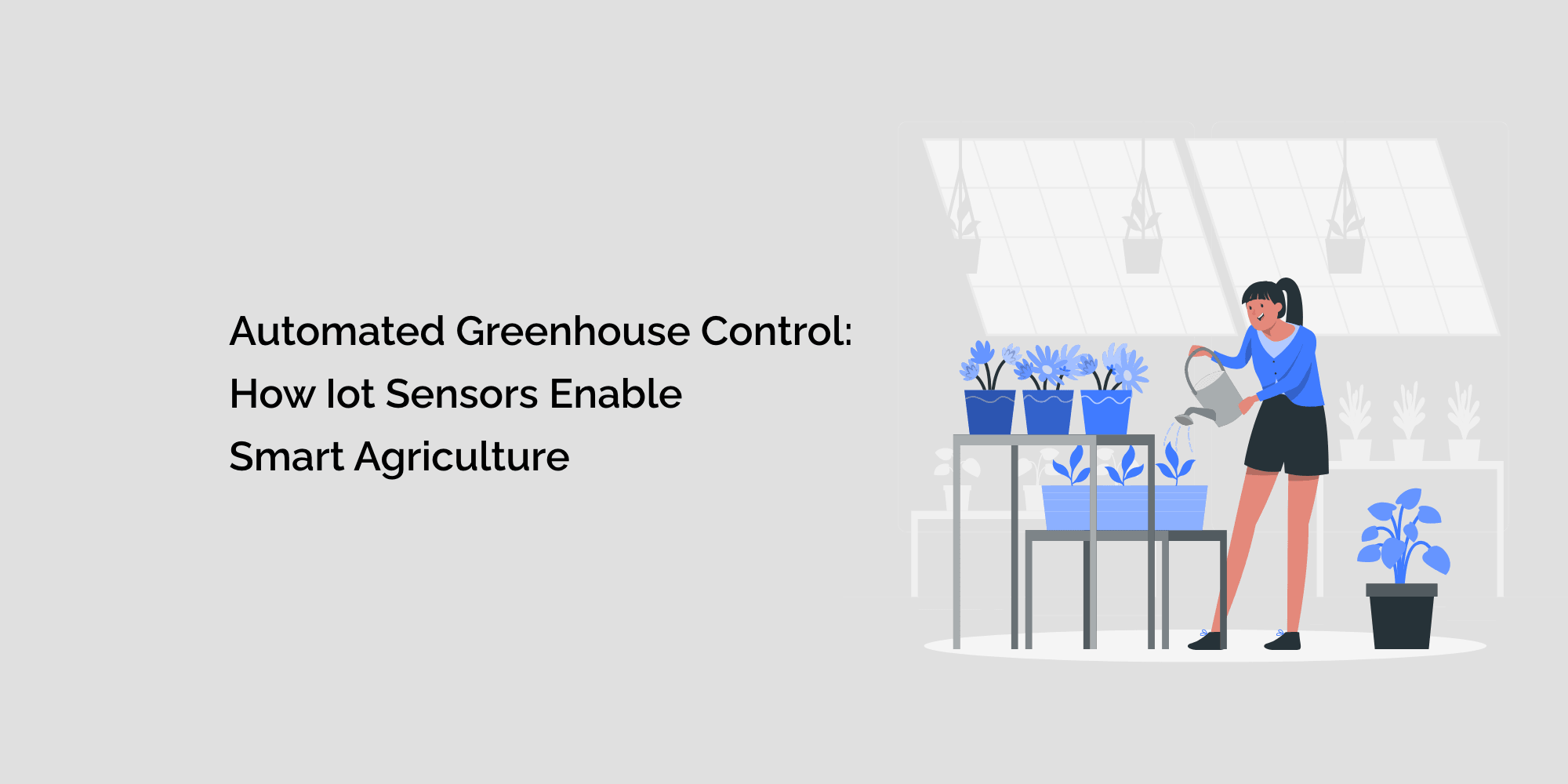 Automated Greenhouse Control: How Iot Sensors Enable Smart Agriculture